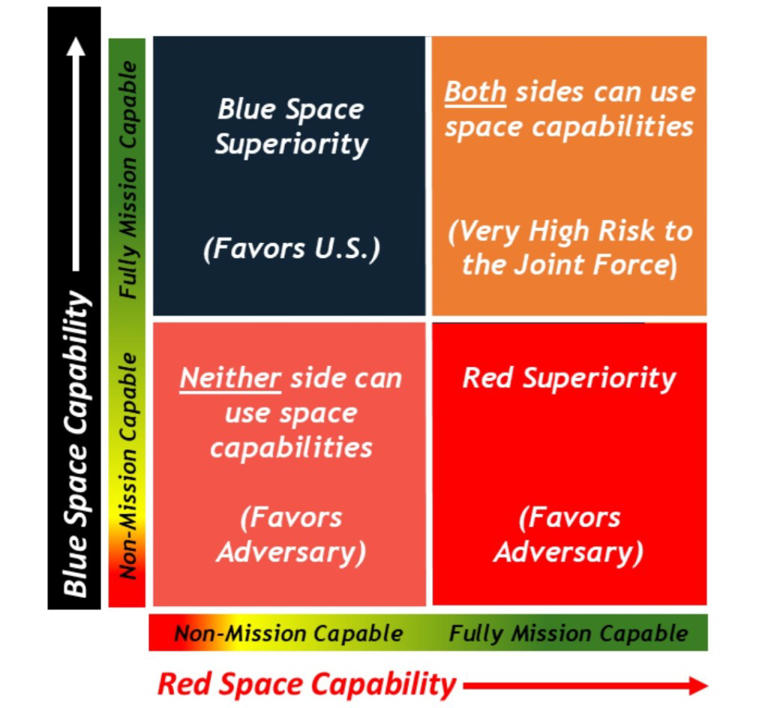 Blue Space Capability

Non-Mission Capable

Fully Mission Capable

Blue Space Superiority

(Favors U.S.)

Both sides can use space capabilities

(Very High Risk to the Joint Force)

Neither side can use space capabilities

(Favors Adversary)

Red Superiority

(Favors Adversary)

Non-Mission Capable

Fully Mission Capable

Red Space Capability